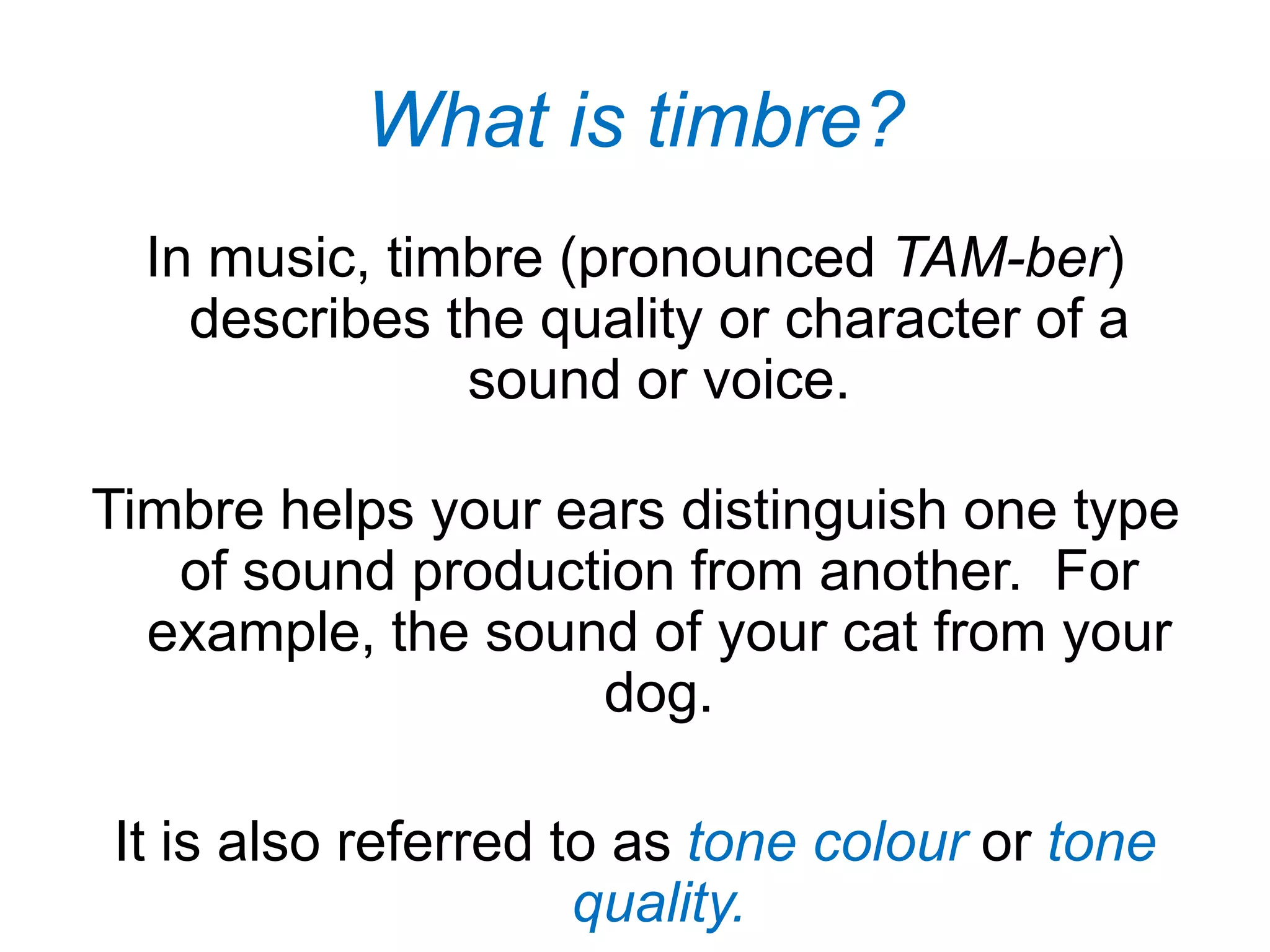 What is timbre?

In music, timbre (pronounced TAM-ber) describes the quality or character of a sound or voice.

Timbre helps your ears distinguish one type of sound production from another.  For example, the sound of your cat from your dog.

It is also referred to as tone colour or tone quality.